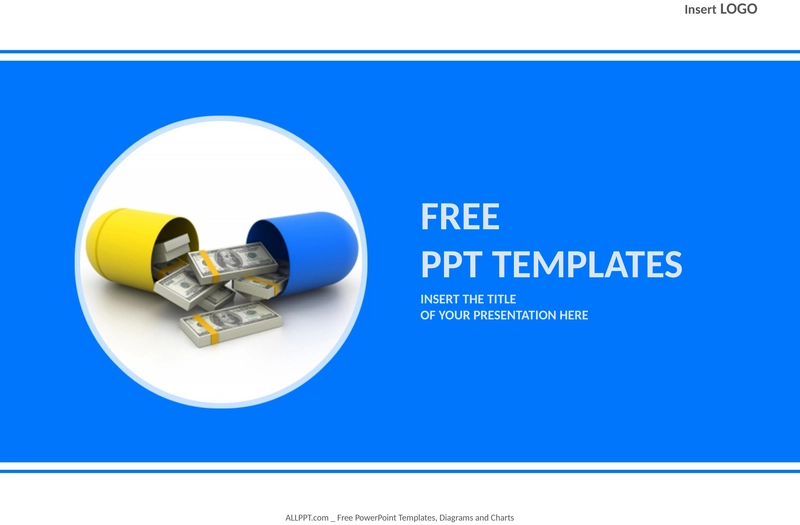 Insert LOGO

FREE
PPT TEMPLATES

INSERT THE TITLE
OF YOUR PRESENTATION HERE

ALLPPT.com _ Free PowerPoint Templates, Diagrams and Charts